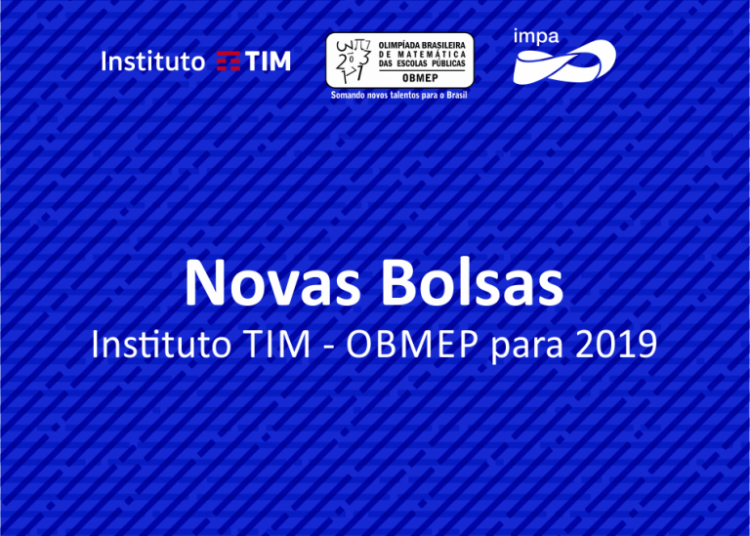 Instituto TIM

OLIMPÍADA BRASILEIRA DE MATEMÁTICA DAS ESCOLAS PÚBLICAS
OBMEP
Somando novos talentos para o Brasil

impa

Novas Bolsas
Instituto TIM - OBMEP para 2019